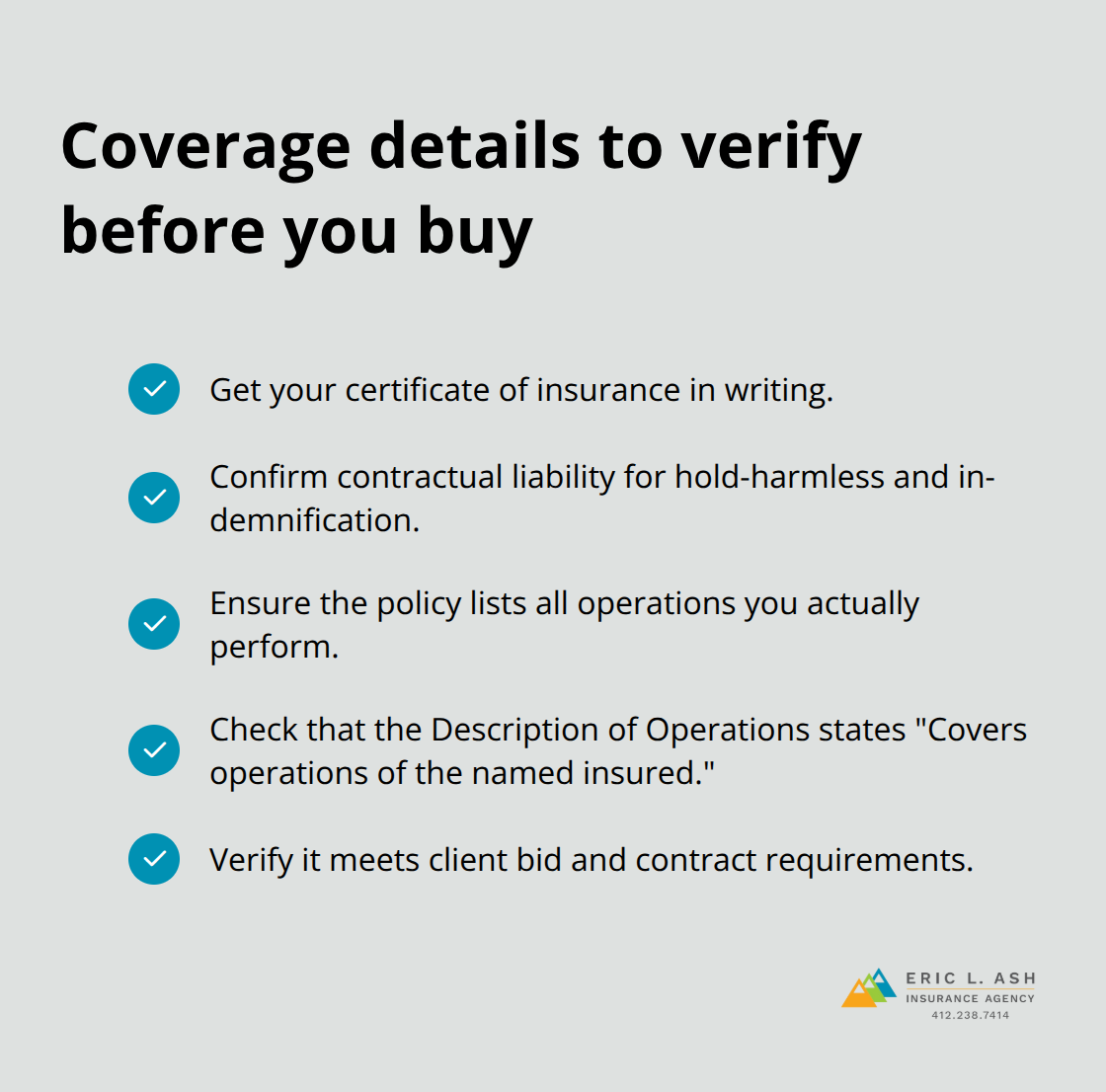 Coverage details to verify before you buy

Get your certificate of insurance in writing.

Confirm contractual liability for hold-harmless and indemnification.

Ensure the policy lists all operations you actually perform.

Check that the Description of Operations states "Covers operations of the named insured."

Verify it meets client bid and contract requirements.

ERIC L. ASH
INSURANCE AGENCY
412.238.7414